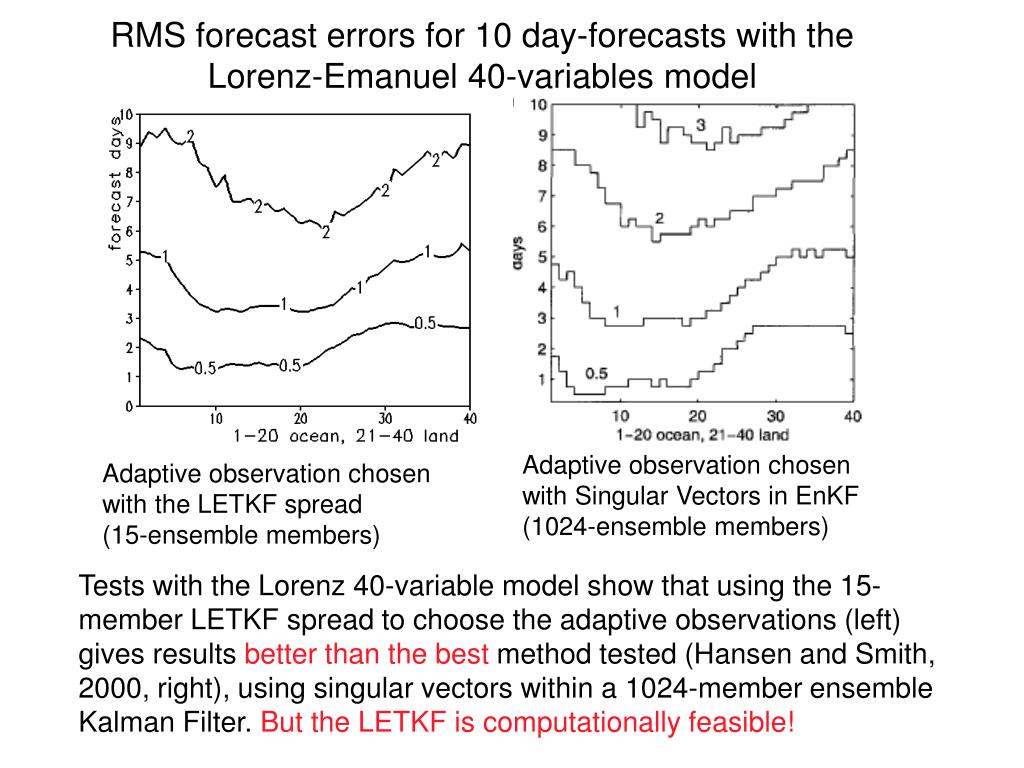 RMS forecast errors for 10 day-forecasts with the Lorenz-Emanuel 40-variables model

forecast days
10
9
8
7
6
5
4
3
2
1
0
2
2
2
2
2
1
1
1
1
0.5
0.5
0.5
10
20
30
40
1-20 ocean, 21-40 land

days
10
9
8
7
6
5
4
3
2
1
3
2
1
0.5
10
20
30
40
1-20 ocean, 21-40 land

Adaptive observation chosen with the LETKF spread (15-ensemble members)

Adaptive observation chosen with Singular Vectors in EnKF (1024-ensemble members)

Tests with the Lorenz 40-variable model show that using the 15-member LETKF spread to choose the adaptive observations (left) gives results better than the best method tested (Hansen and Smith, 2000, right), using singular vectors within a 1024-member ensemble Kalman Filter. But the LETKF is computationally feasible!